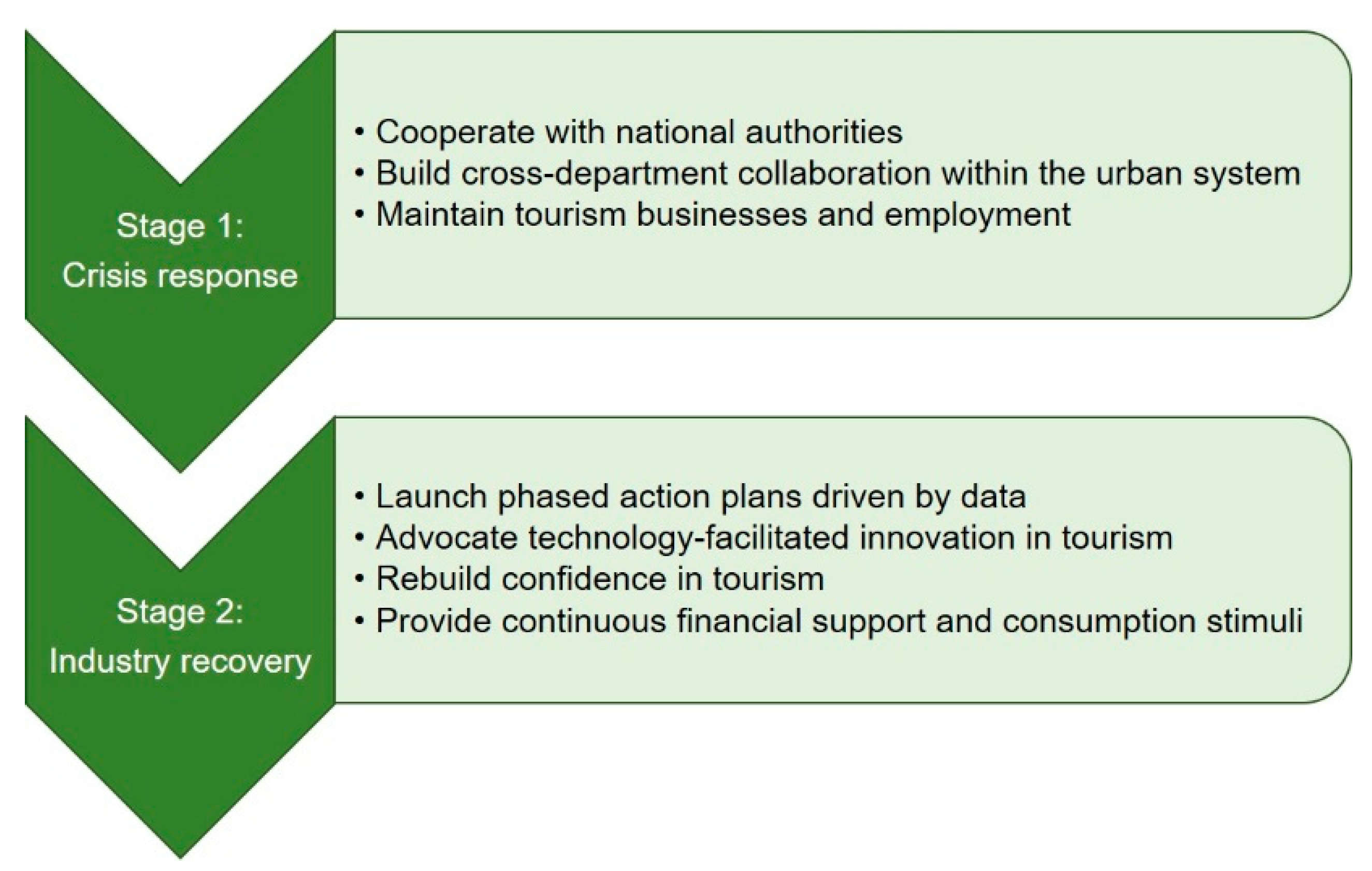 Stage 1:
Crisis response

• Cooperate with national authorities
• Build cross-department collaboration within the urban system
• Maintain tourism businesses and employment

Stage 2:
Industry recovery

• Launch phased action plans driven by data
• Advocate technology-facilitated innovation in tourism
• Rebuild confidence in tourism
• Provide continuous financial support and consumption stimuli